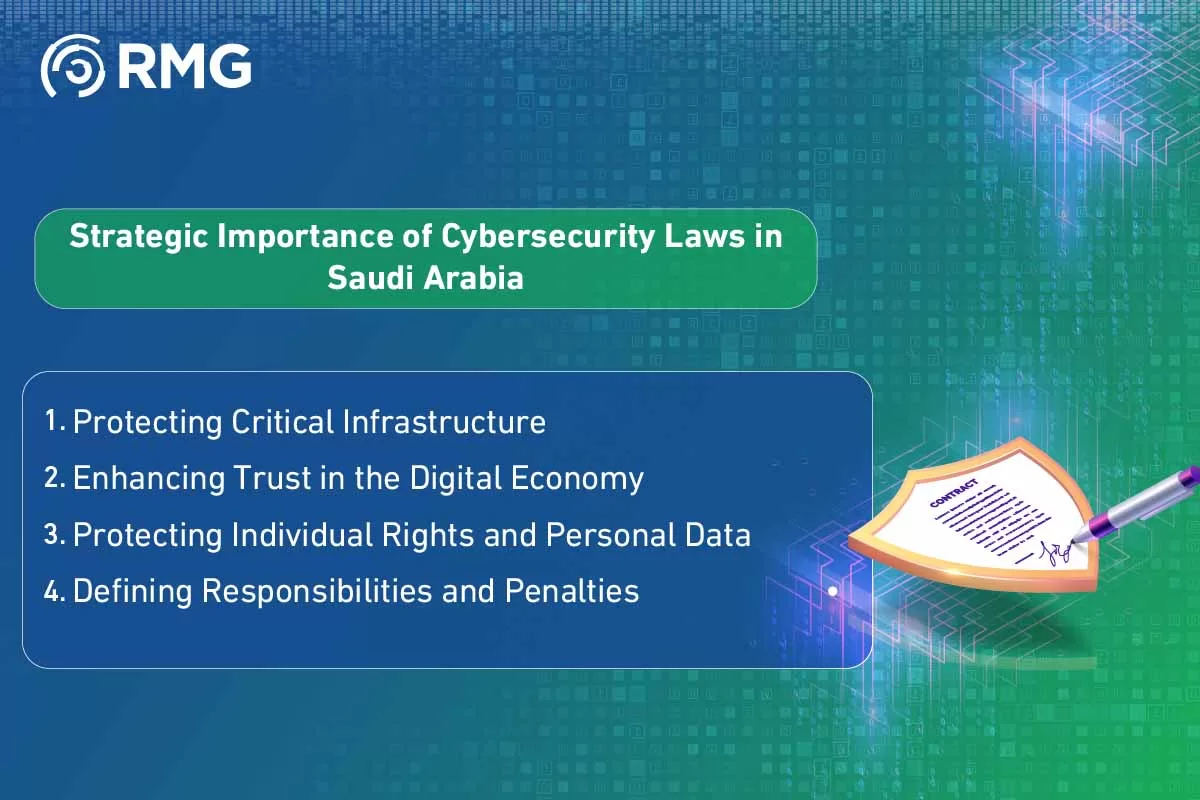 RMG

Strategic Importance of Cybersecurity Laws in Saudi Arabia

1. Protecting Critical Infrastructure
2. Enhancing Trust in the Digital Economy
3. Protecting Individual Rights and Personal Data
4. Defining Responsibilities and Penalties

CONTRACT